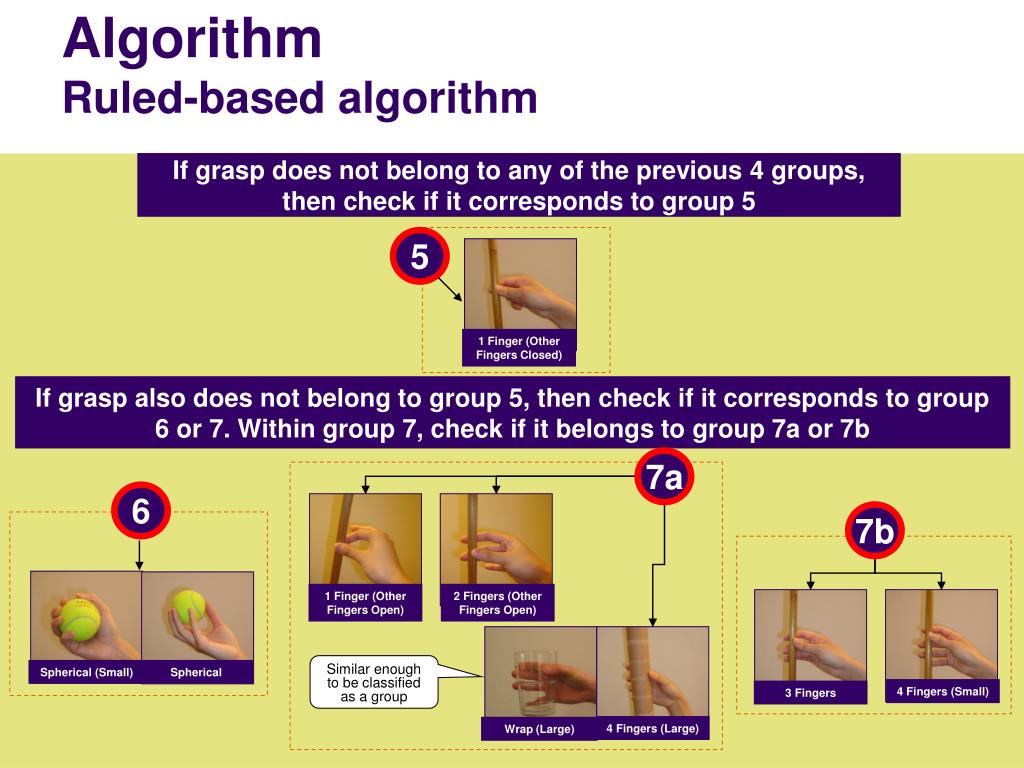 Algorithm
Ruled-based algorithm

If grasp does not belong to any of the previous 4 groups, then check if it corresponds to group 5

5

1 Finger (Other Fingers Closed)

If grasp also does not belong to group 5, then check if it corresponds to group 6 or 7. Within group 7, check if it belongs to group 7a or 7b

6

Spherical (Small)

Spherical

7a

1 Finger (Other Fingers Open)

2 Fingers (Other Fingers Open)

Similar enough to be classified as a group

Wrap (Large)

4 Fingers (Large)

7b

3 Fingers

4 Fingers (Small)